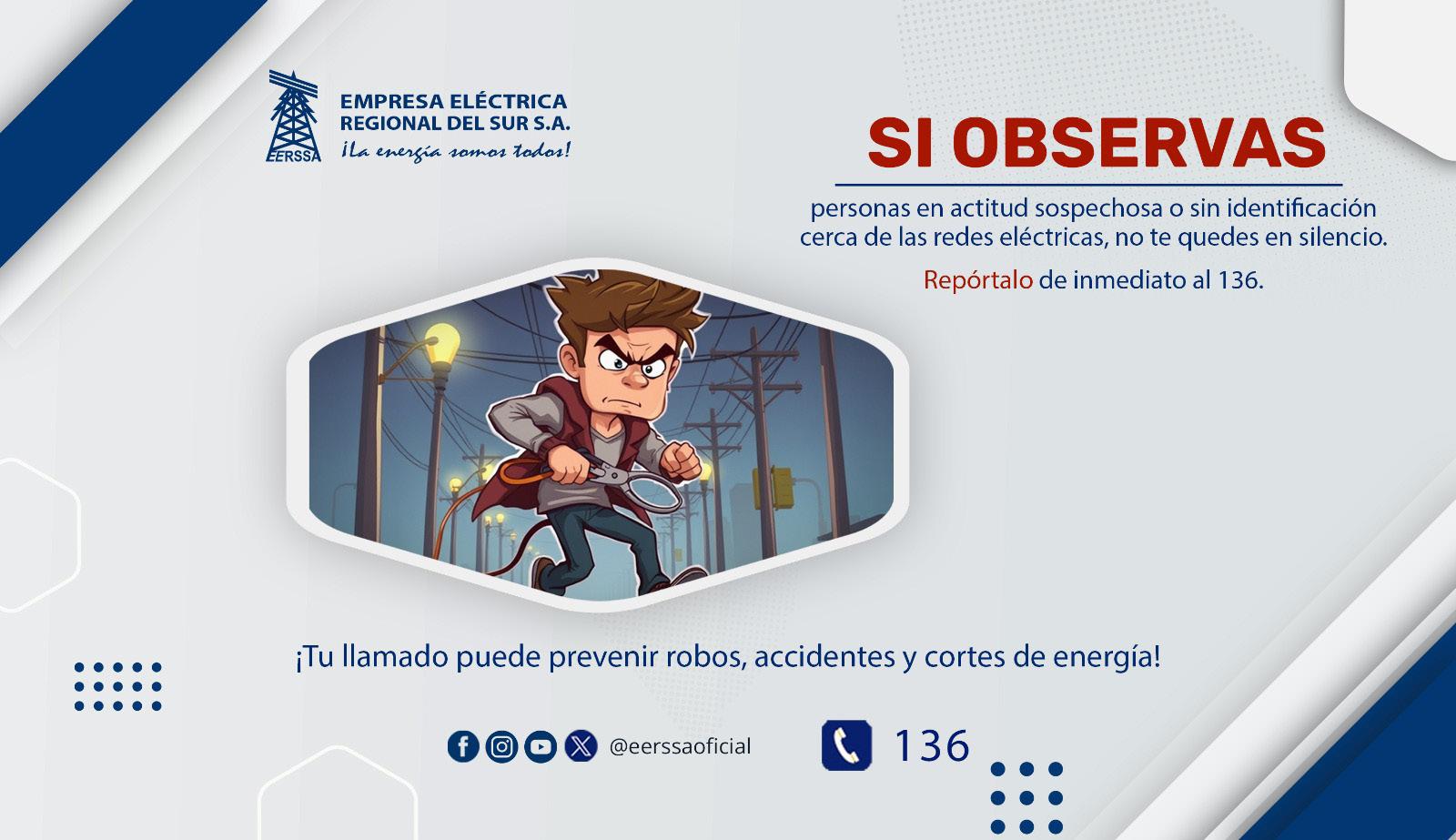 EERSSA
EMPRESA ELÉCTRICA REGIONAL DEL SUR S.A.
¡La energía somos todos!

SI OBSERVAS

personas en actitud sospechosa o sin identificación cerca de las redes eléctricas, no te quedes en silencio.

Repórtalo de inmediato al 136.

¡Tu llamado puede prevenir robos, accidentes y cortes de energía!

@eerssaoficial

136